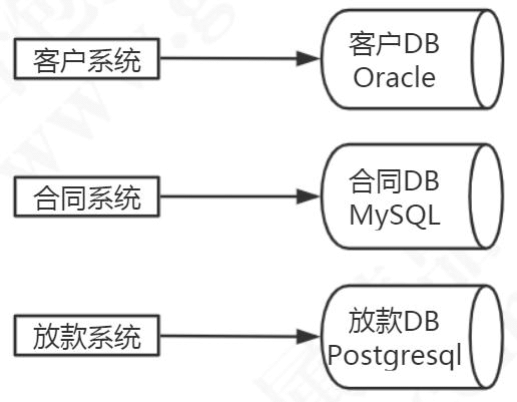 客户系统

客户DB
Oracle

合同系统

合同DB
MySQL

放款系统

放款DB
Postgresql